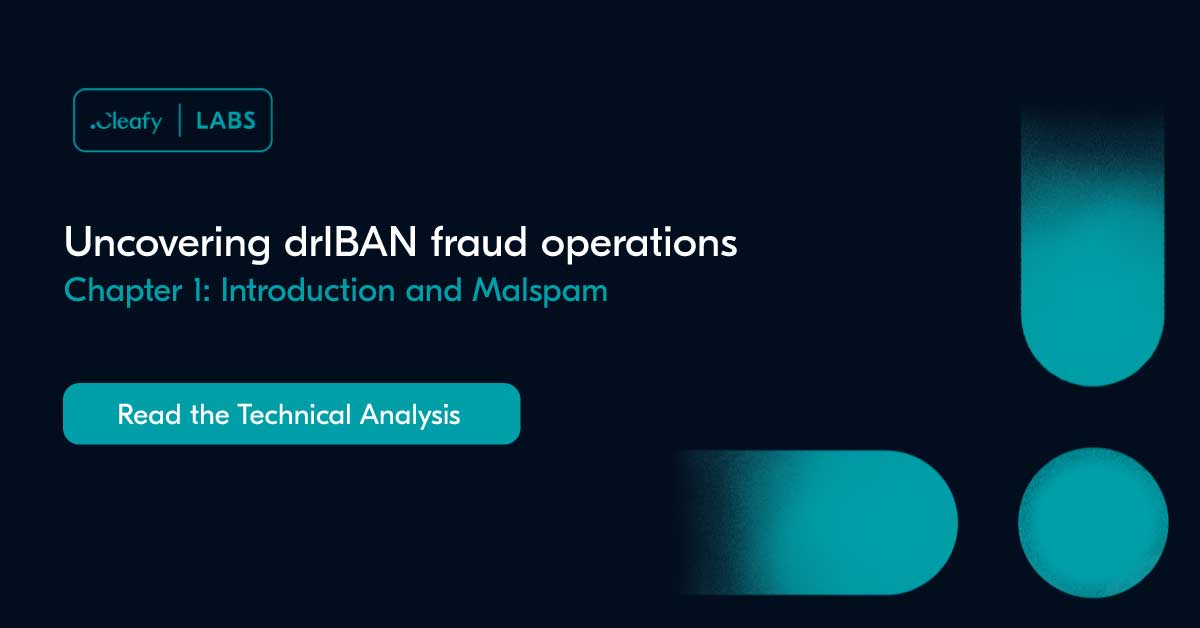 .Cleafy | LABS

Uncovering drIBAN fraud operations

Chapter 1: Introduction and Malspam

Read the Technical Analysis